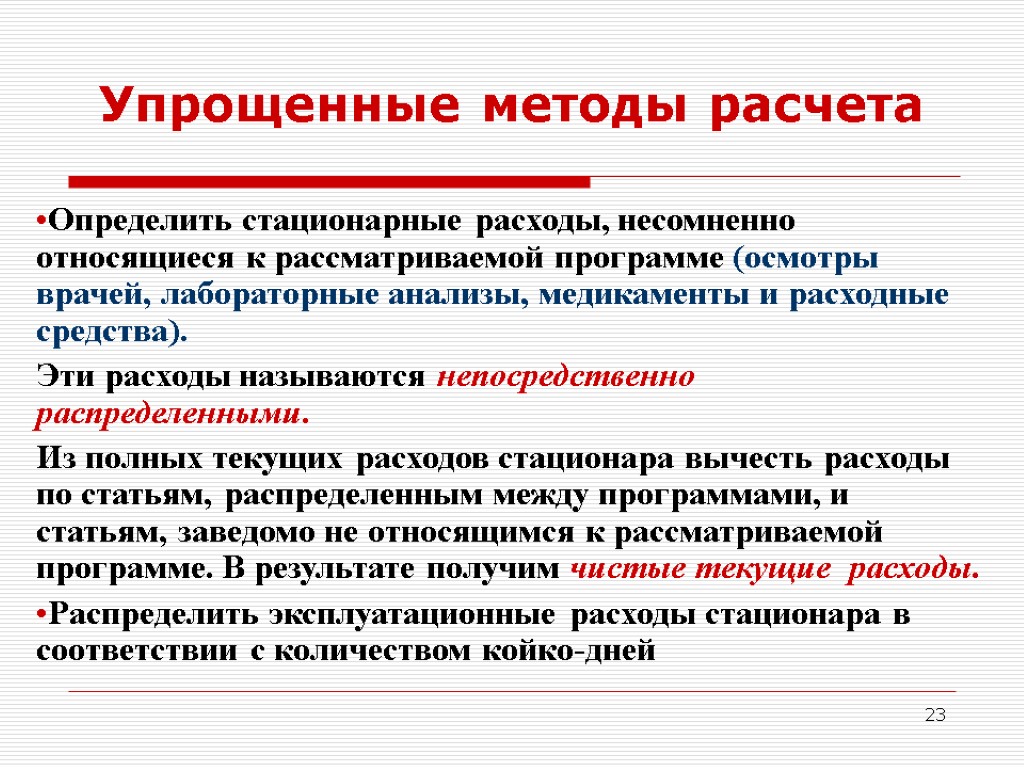 Упрощенные методы расчета

•Определить стационарные расходы, несомненно относящиеся к рассматриваемой программе (осмотры врачей, лабораторные анализы, медикаменты и расходные средства).

Эти расходы называются непосредственно распределенными.

Из полных текущих расходов стационара вычесть расходы по статьям, распределенным между программами, и статьям, заведомо не относящимся к рассматриваемой программе. В результате получим чистые текущие расходы.

•Распределить эксплуатационные расходы стационара в соответствии с количеством койко-дней

23